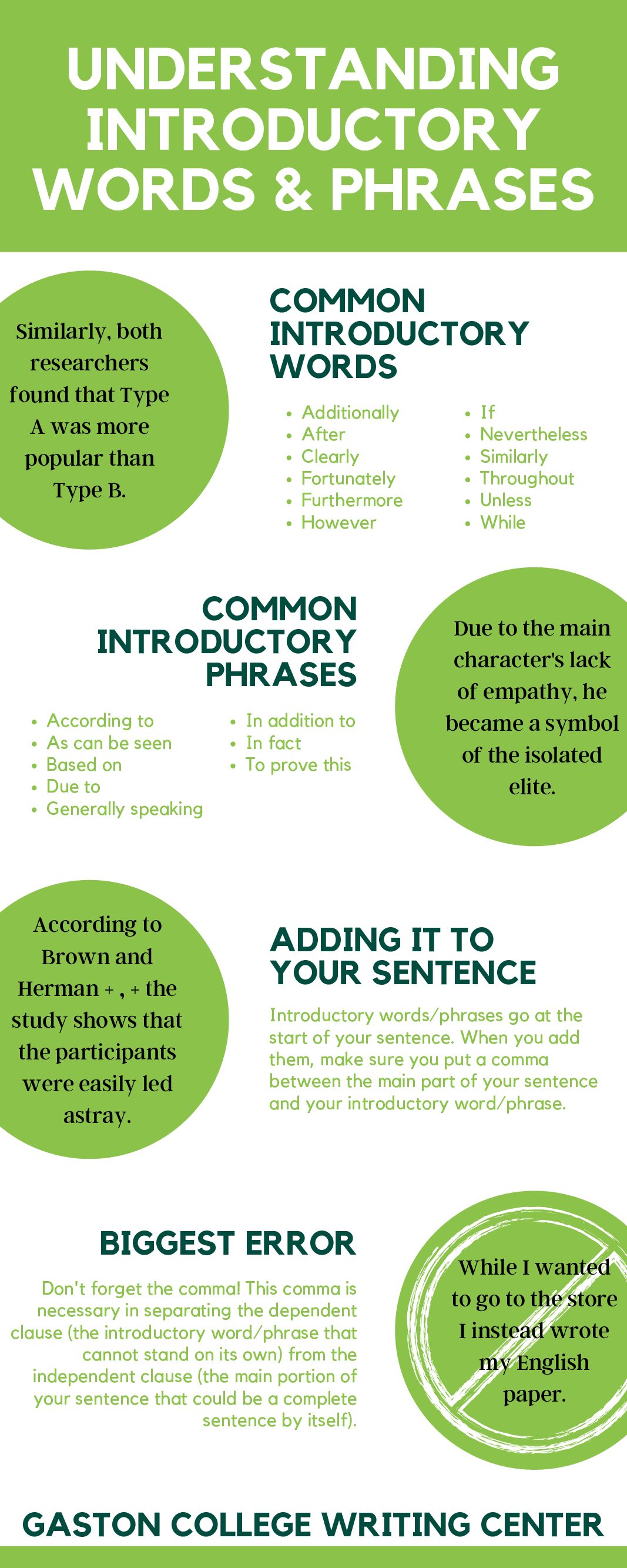 UNDERSTANDING INTRODUCTORY WORDS & PHRASES

Similarly, both researchers found that Type A was more popular than Type B.

COMMON INTRODUCTORY WORDS

- Additionally
- After
- Clearly
- Fortunately
- Furthermore
- However

- If
- Nevertheless
- Similarly
- Throughout
- Unless
- While

COMMON INTRODUCTORY PHRASES

- According to
- As can be seen
- Based on
- Due to
- Generally speaking

- In addition to
- In fact
- To prove this

Due to the main character's lack of empathy, he became a symbol of the isolated elite.

According to Brown and Herman + , + the study shows that the participants were easily led astray.

ADDING IT TO YOUR SENTENCE

Introductory words/phrases go at the start of your sentence. When you add them, make sure you put a comma between the main part of your sentence and your introductory word/phrase.

BIGGEST ERROR

Don't forget the comma! This comma is necessary in separating the dependent clause (the introductory word/phrase that cannot stand on its own) from the independent clause (the main portion of your sentence that could be a complete sentence by itself).

While I wanted to go to the store I instead wrote my English paper.

GASTON COLLEGE WRITING CENTER